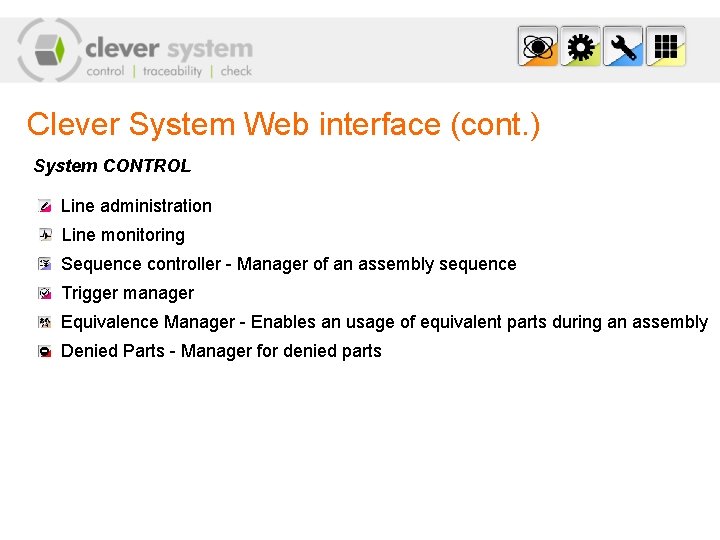 clever system
control | traceability | check

Clever System Web interface (cont.)

System CONTROL

Line administration

Line monitoring

Sequence controller - Manager of an assembly sequence

Trigger manager

Equivalence Manager - Enables an usage of equivalent parts during an assembly

Denied Parts - Manager for denied parts